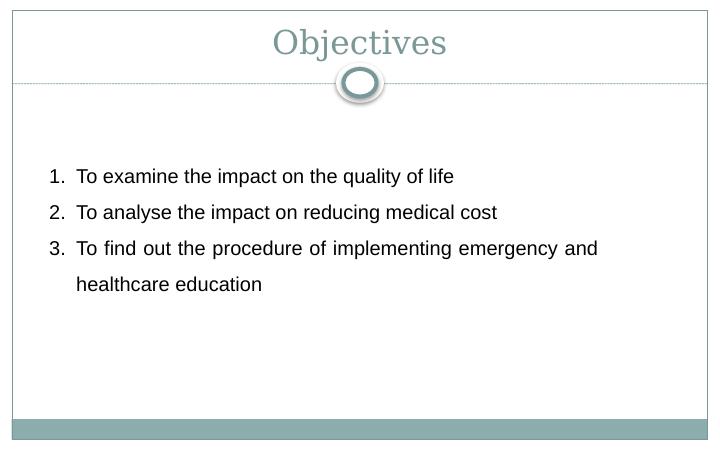 Objectives

1. To examine the impact on the quality of life
2. To analyse the impact on reducing medical cost
3. To find out the procedure of implementing emergency and healthcare education